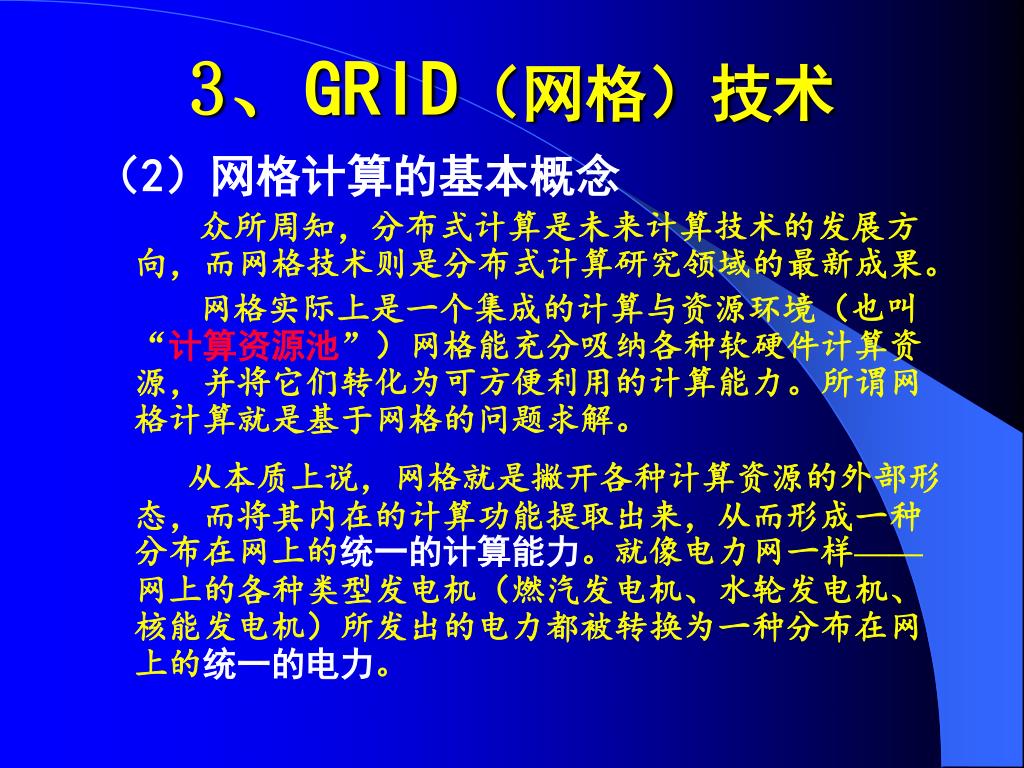 3、GRID（网格）技术

（2）网格计算的基本概念

众所周知，分布式计算是未来计算技术的发展方向，而网格技术则是分布式计算研究领域的最新成果。

网格实际上是一个集成的计算与资源环境（也叫“计算资源池”）网格能充分吸纳各种软硬件计算资源，并将它们转化为可方便利用的计算能力。所谓网格计算就是基于网格的问题求解。

从本质上说，网格就是撇开各种计算资源的外部形态，而将其内在的计算功能提取出来，从而形成一种分布在网上的统一的计算能力。就像电力网一样——网上的各种类型发电机（燃汽发电机、水轮发电机、核能发电机）所发出的电力都被转换为一种分布在网上的统一的电力。